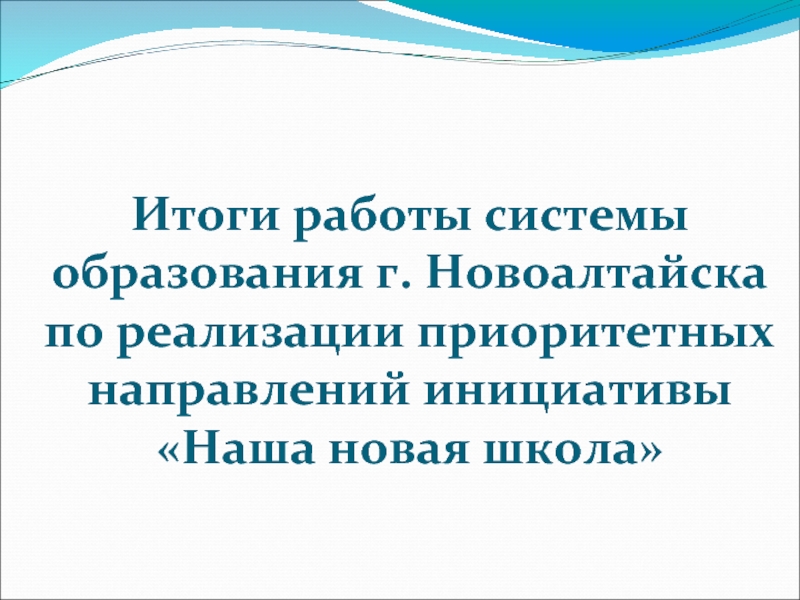 Итоги работы системы образования г. Новоалтайска по реализации приоритетных направлений инициативы «Наша новая школа»